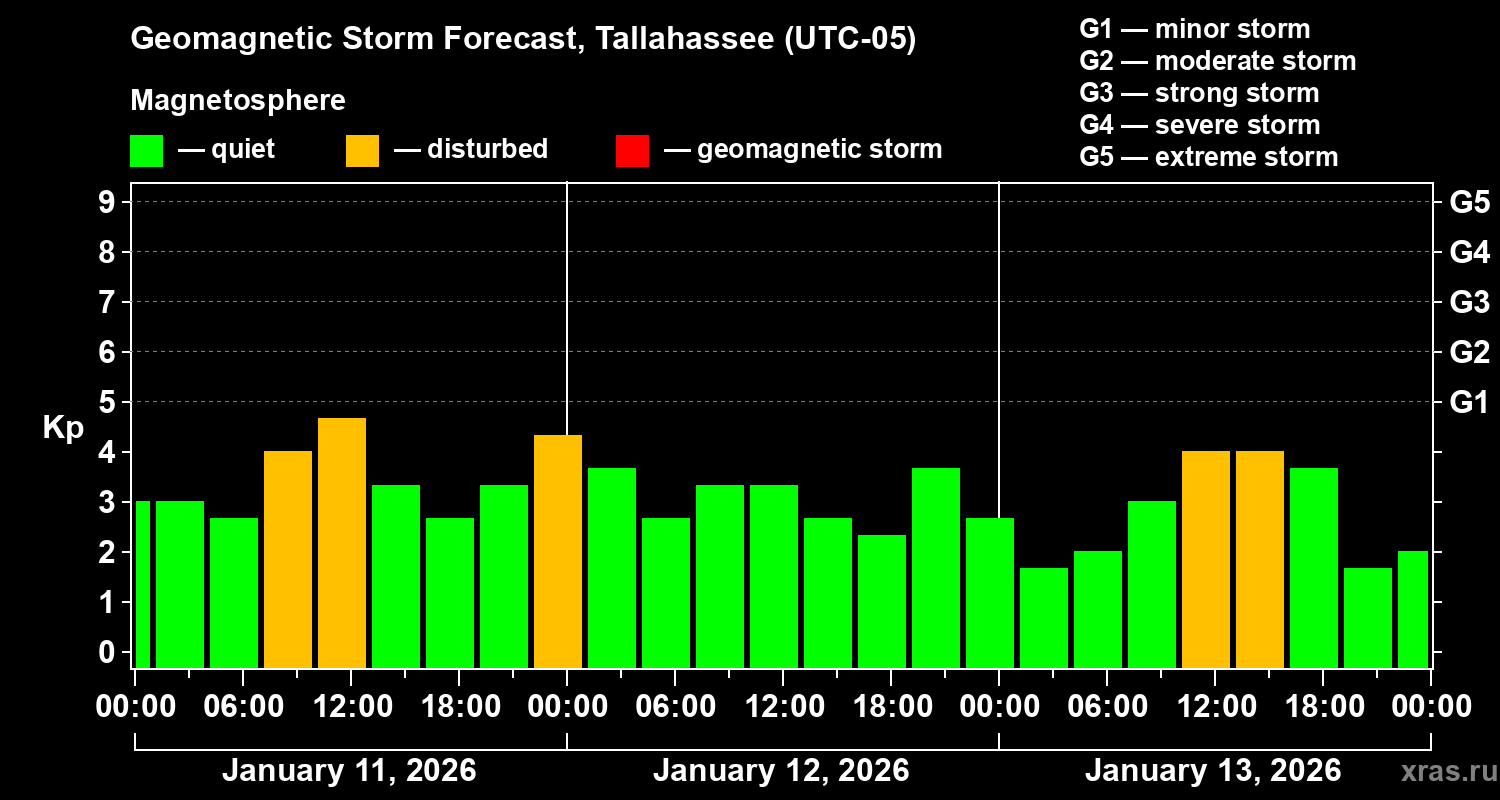 Geomagnetic Storm Forecast, Tallahassee (UTC-05)

Magnetosphere

— quiet — disturbed — geomagnetic storm

G1 — minor storm
G2 — moderate storm
G3 — strong storm
G4 — severe storm
G5 — extreme storm

Kp

9
8
7
6
5
4
3
2
1
0

G5
G4
G3
G2
G1

00:00 06:00 12:00 18:00 00:00 06:00 12:00 18:00 00:00 06:00 12:00 18:00 00:00

January 11, 2026
January 12, 2026
January 13, 2026

xras.ru